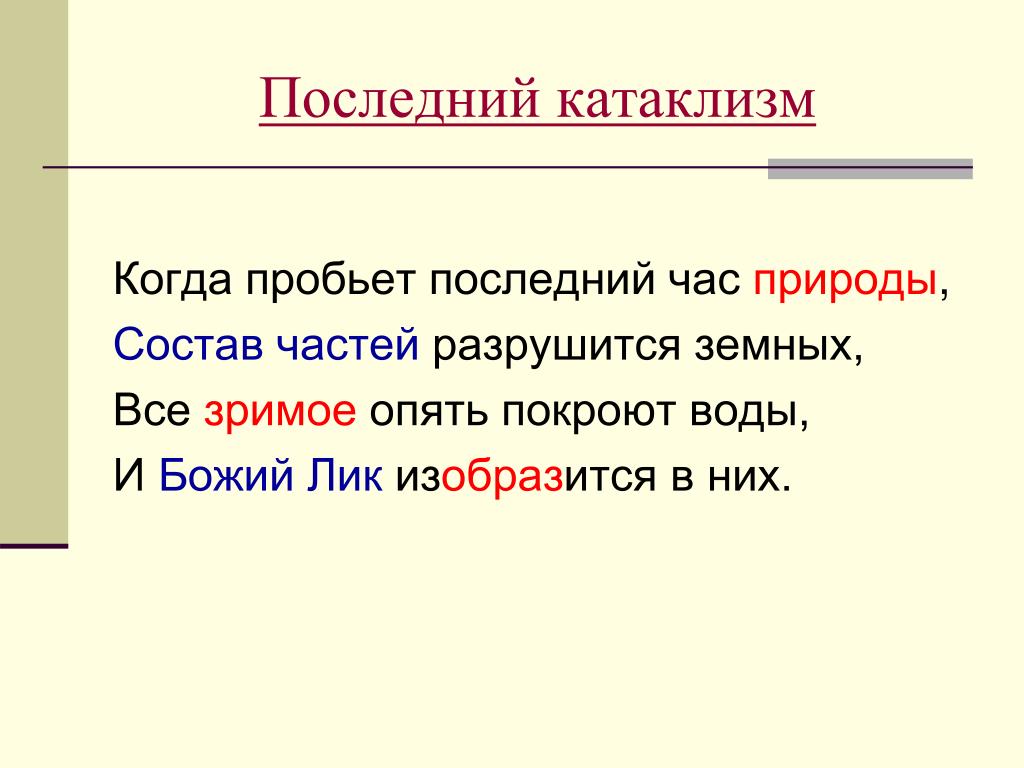 Последний катаклизм

Когда пробьет последний час природы,
Состав частей разрушится земных,
Все зримое опять покроют воды,
И Божий Лик изобразится в них.